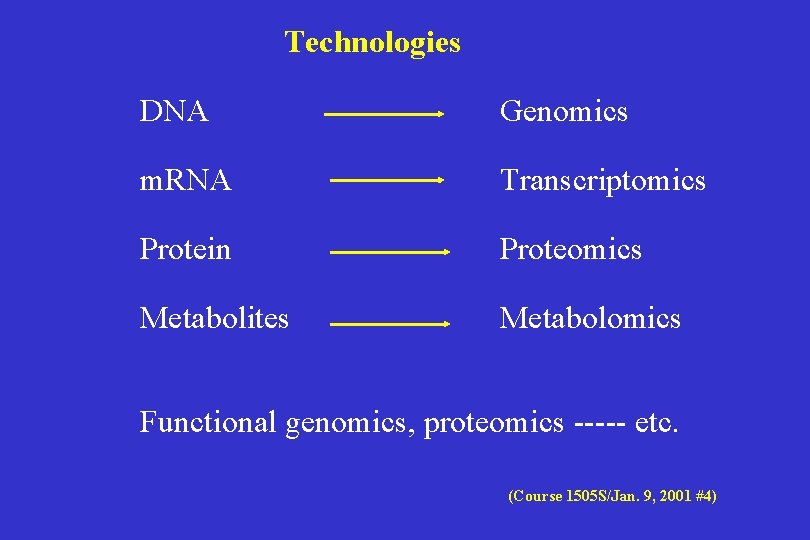 Technologies

DNA → Genomics

mRNA → Transcriptomics

Protein → Proteomics

Metabolites → Metabolomics

Functional genomics, proteomics ----- etc.

(Course 1505S/Jan. 9, 2001 #4)